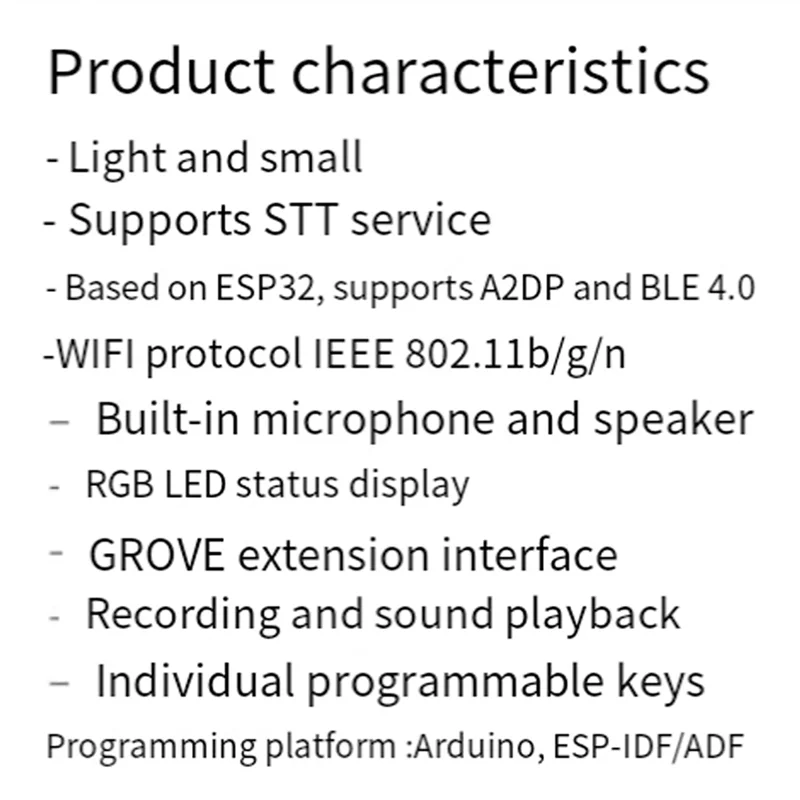 Product characteristics

- Light and small

- Supports STT service

- Based on ESP32, supports A2DP and BLE 4.0

-WIFI protocol IEEE 802.11b/g/n

- Built-in microphone and speaker

- RGB LED status display

- GROVE extension interface

- Recording and sound playback

- Individual programmable keys

Programming platform :Arduino, ESP-IDF/ADF